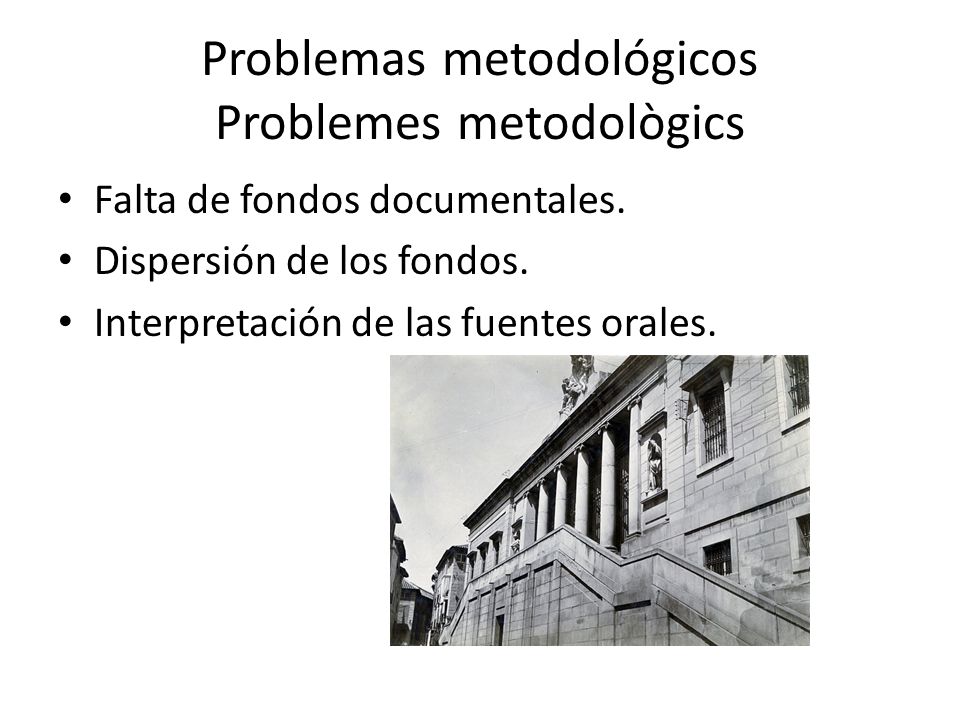 Problemas metodológicos
Problemes metodològics

• Falta de fondos documentales.
• Dispersión de los fondos.
• Interpretación de las fuentes orales.